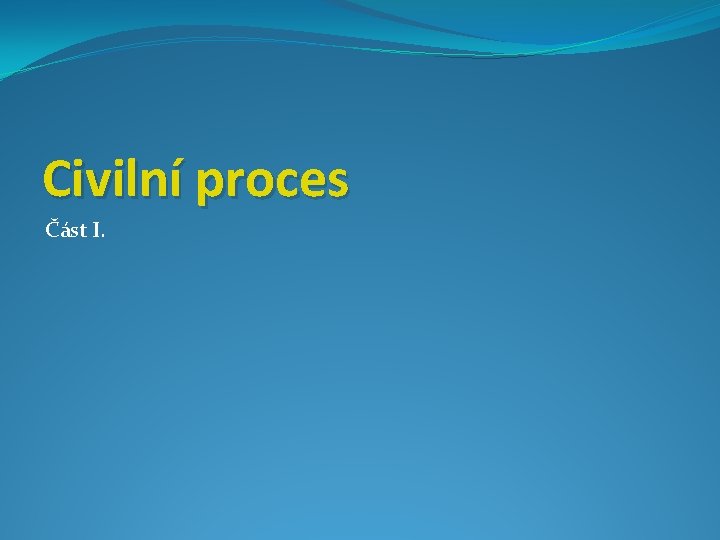 Civilní proces

Část I.